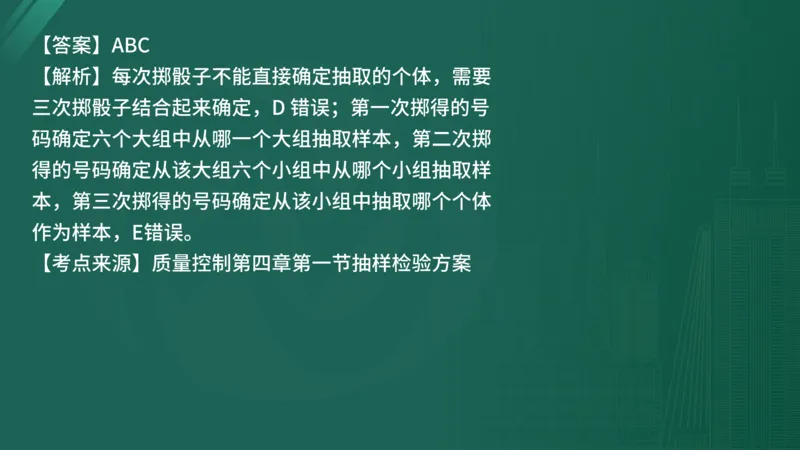 【答案】ABC
【解析】每次掷骰子不能直接确定抽取的个体，需要三次掷骰子结合起来确定，D 错误；第一次掷得的号码确定六个大组中从哪一个大组抽取样本，第二次掷得的号码确定从该大组六个小组中从哪个小组抽取样本，第三次掷得的号码确定从该小组中抽取哪个个体作为样本，E错误。
【考点来源】质量控制第四章第一节抽样检验方案